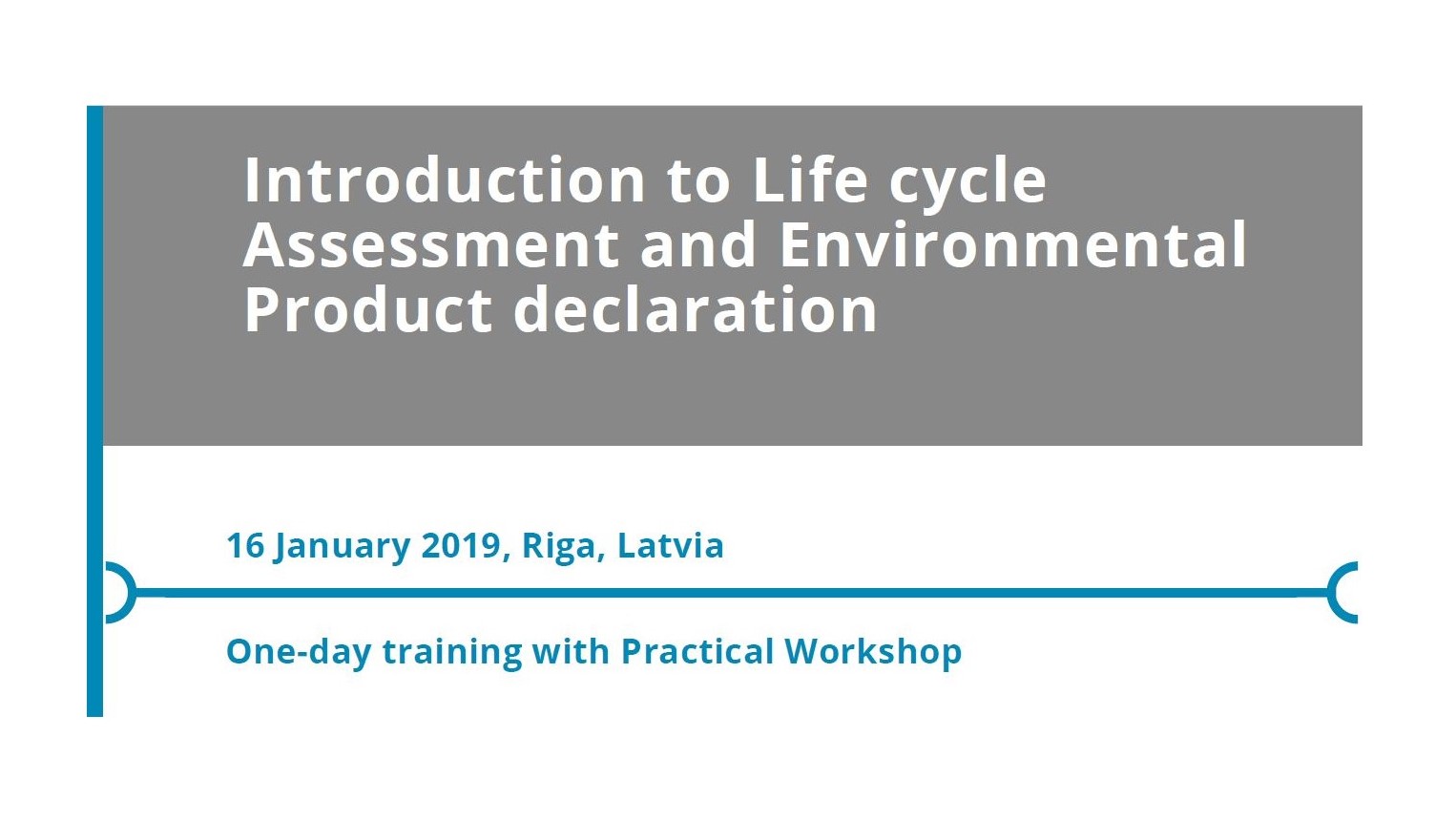 Introduction to Life cycle Assessment and Environmental Product declaration

16 January 2019, Riga, Latvia

One-day training with Practical Workshop